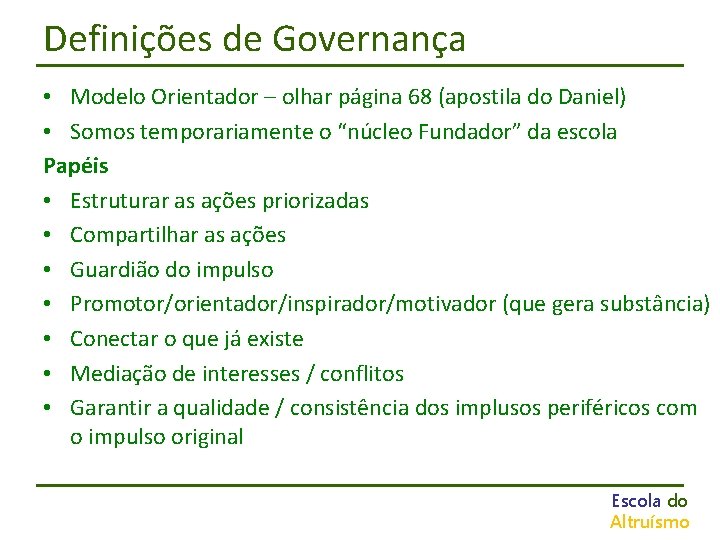 Definições de Governança

• Modelo Orientador – olhar página 68 (apostila do Daniel)
• Somos temporariamente o “núcleo Fundador” da escola

Papéis

• Estruturar as ações priorizadas
• Compartilhar as ações
• Guardião do impulso
• Promotor/orientador/inspirador/motivador (que gera substância)
• Conectar o que já existe
• Mediação de interesses / conflitos
• Garantir a qualidade / consistência dos implusos periféricos com o impulso original

Escola do Altruísmo